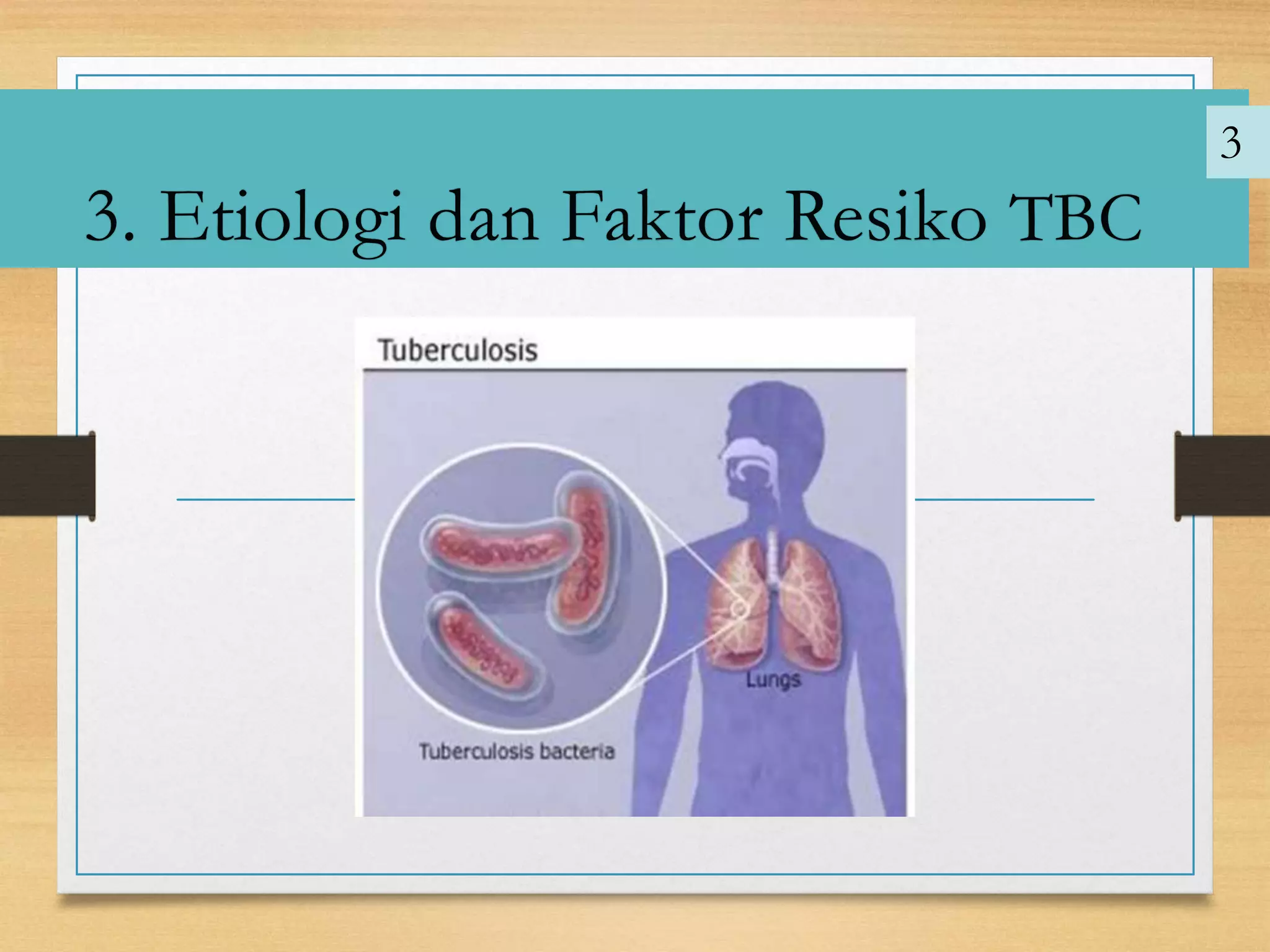 3

3. Etiologi dan Faktor Resiko TBC

Tuberculosis

Lungs

Tuberculosis bacteria